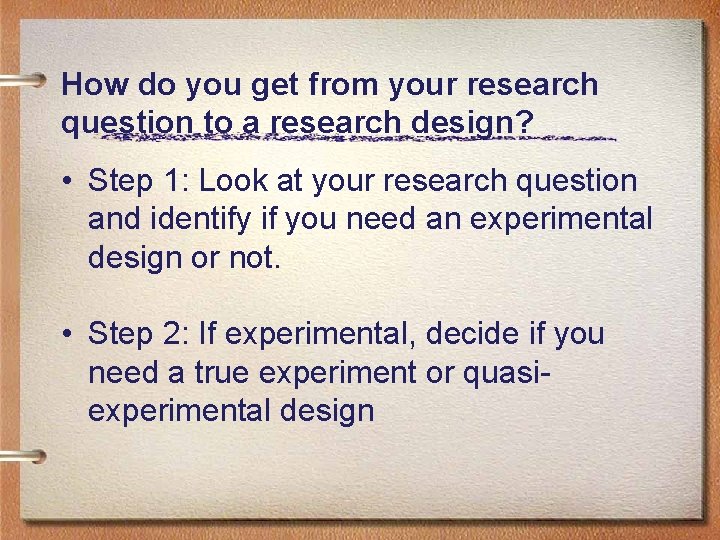 How do you get from your research question to a research design?

• Step 1: Look at your research question and identify if you need an experimental design or not.

• Step 2: If experimental, decide if you need a true experiment or quasi-experimental design